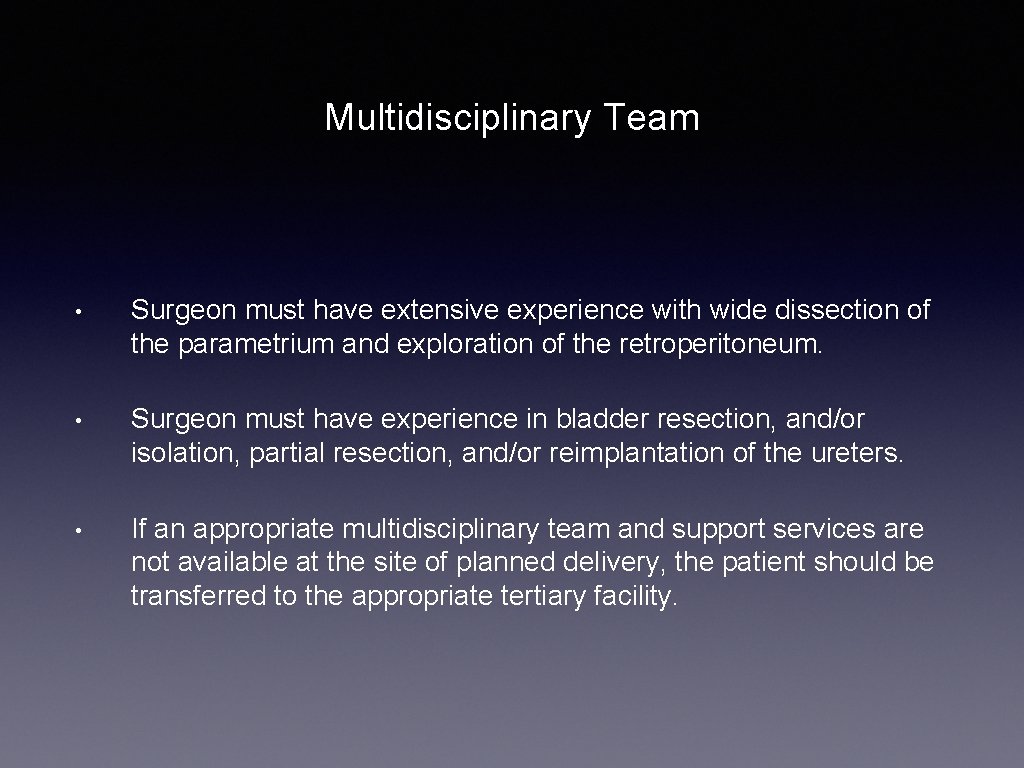 Multidisciplinary Team

• Surgeon must have extensive experience with wide dissection of the parametrium and exploration of the retroperitoneum.

• Surgeon must have experience in bladder resection, and/or isolation, partial resection, and/or reimplantation of the ureters.

• If an appropriate multidisciplinary team and support services are not available at the site of planned delivery, the patient should be transferred to the appropriate tertiary facility.